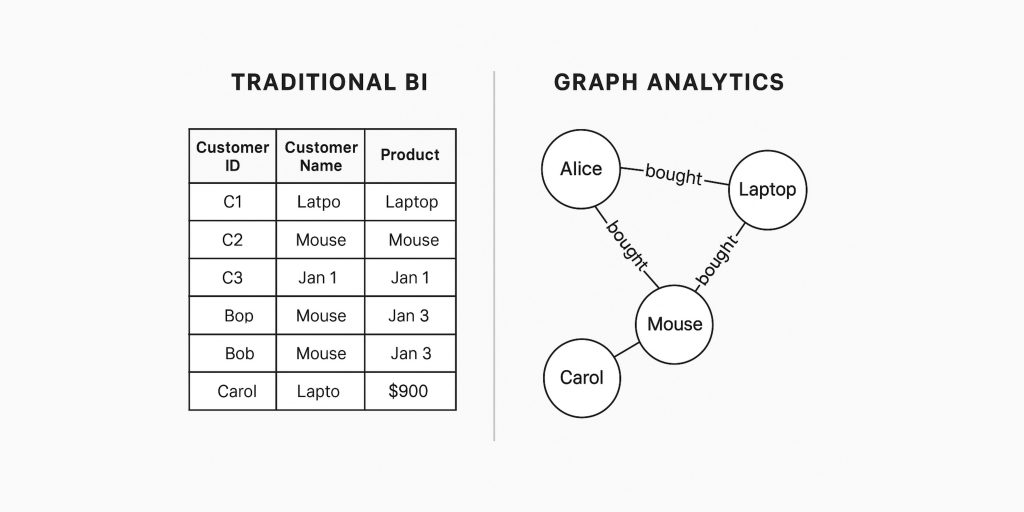 TRADITIONAL BI

| Customer ID | Customer Name | Product |
|---|---|---|
| C1 | Latpo | Laptop |
| C2 | Mouse | Mouse |
| C3 | Jan 1 | Jan 1 |
| Bop | Mouse | Jan 3 |
| Bob | Mouse | Jan 3 |
| Carol | Lapto | $900 |

GRAPH ANALYTICS

Alice
bought
Laptop
bought
bought
Mouse
Carol